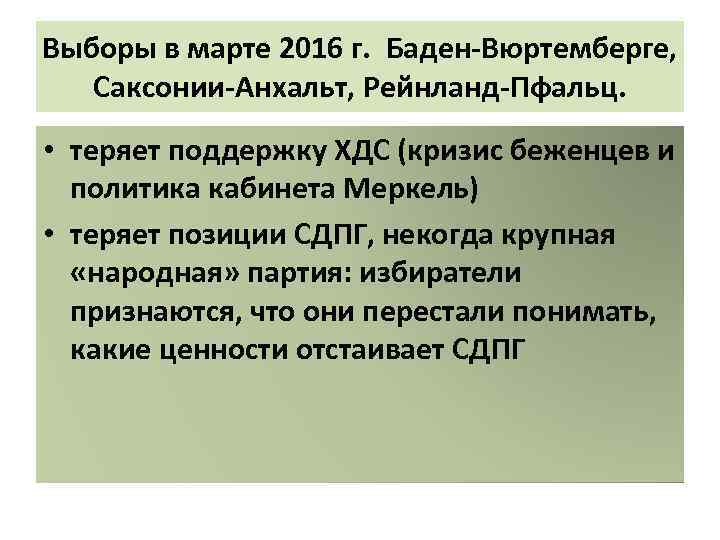 Выборы в марте 2016 г. Баден-Вюртемберге, Саксонии-Анхальт, Рейнланд-Пфальц.

• теряет поддержку ХДС (кризис беженцев и политика кабинета Меркель)
• теряет позиции СДПГ, некогда крупная «народная» партия: избиратели признаются, что они перестали понимать, какие ценности отстаивает СДПГ